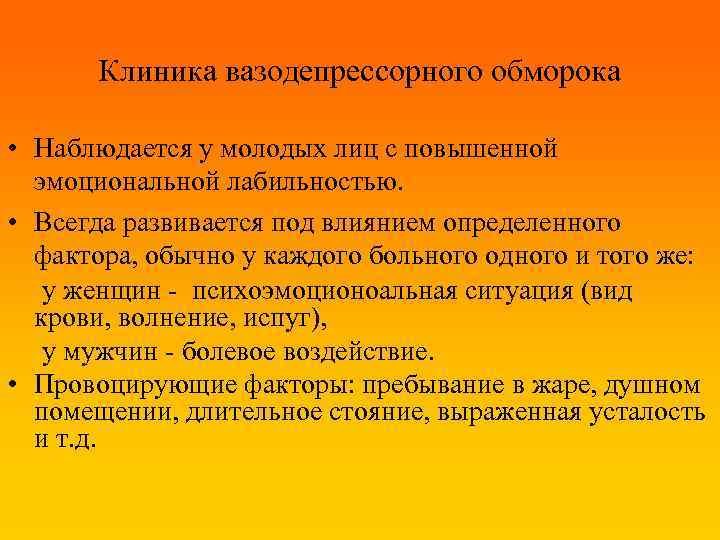 Клиника вазодепрессорного обморока

• Наблюдается у молодых лиц с повышенной эмоциональной лабильностью.

• Всегда развивается под влиянием определенного фактора, обычно у каждого больного одного и того же:
у женщин - психоэмоционоальная ситуация (вид крови, волнение, испуг),
у мужчин - болевое воздействие.

• Провоцирующие факторы: пребывание в жаре, душном помещении, длительное стояние, выраженная усталость и т.д.